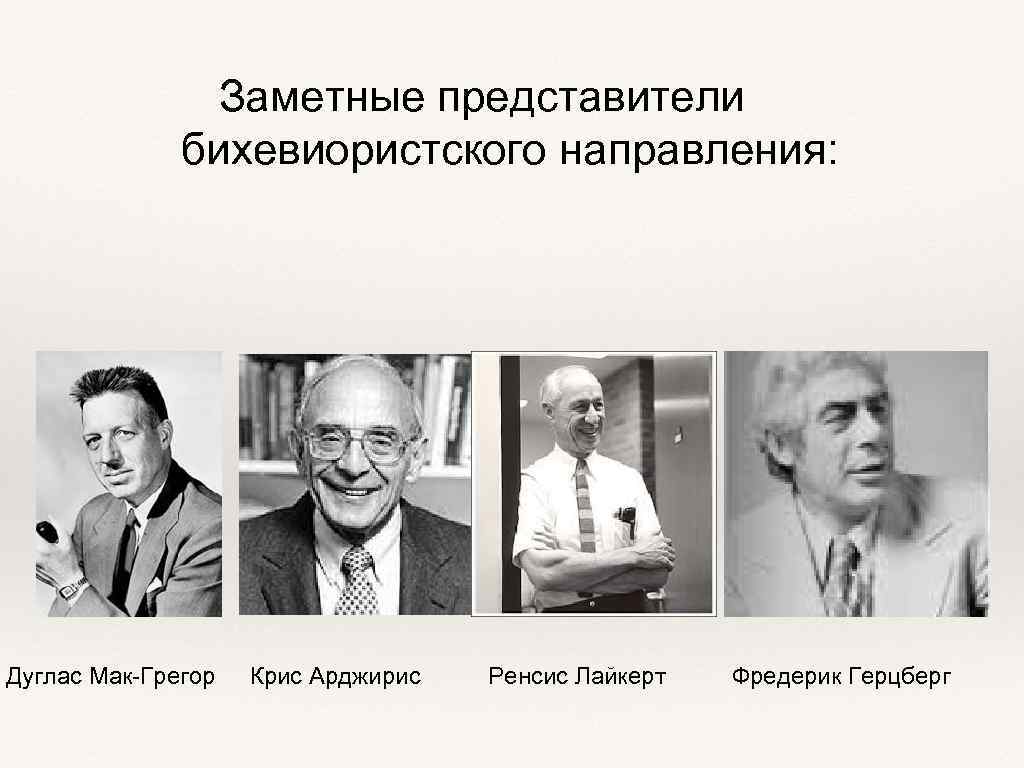 Заметные представители бихевиористского направления:

Дуглас Мак-Грегор

Крис Арджирис

Ренсис Лайкерт

Фредерик Герцберг